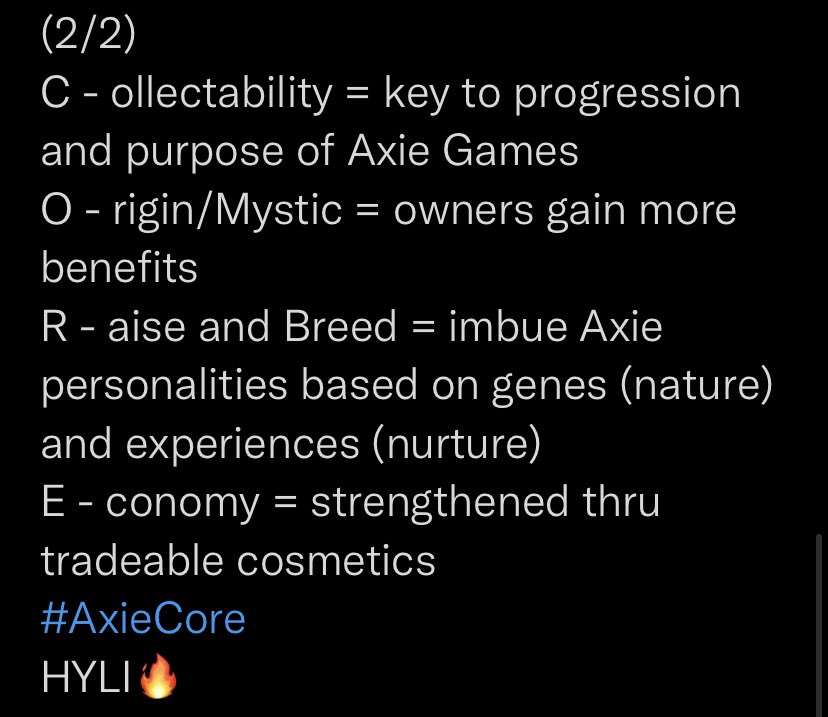 (2/2)
C - ollectability = key to progression and purpose of Axie Games
O - rigin/Mystic = owners gain more benefits
R - aise and Breed = imbue Axie personalities based on genes (nature) and experiences (nurture)
E - conomy = strengthened thru tradeable cosmetics
#AxieCore
HYLI🔥